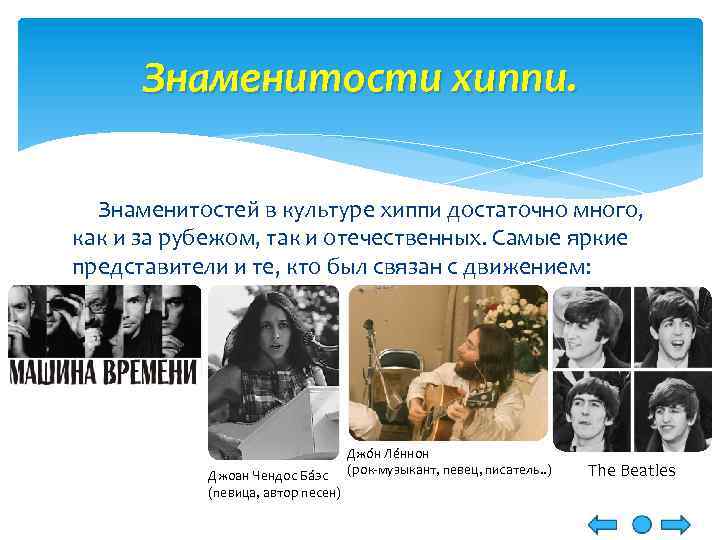 Знаменитости хиппи.

Знаменитостей в культуре хиппи достаточно много, как и за рубежом, так и отечественных. Самые яркие представители и те, кто был связан с движением:

МАШИНА ВРЕМЕНИ

Джоан Чендос Ба́эс
(певица, автор песен)

Джо́н Ле́ннон
(рок-музыкант, певец, писатель..)

The Beatles